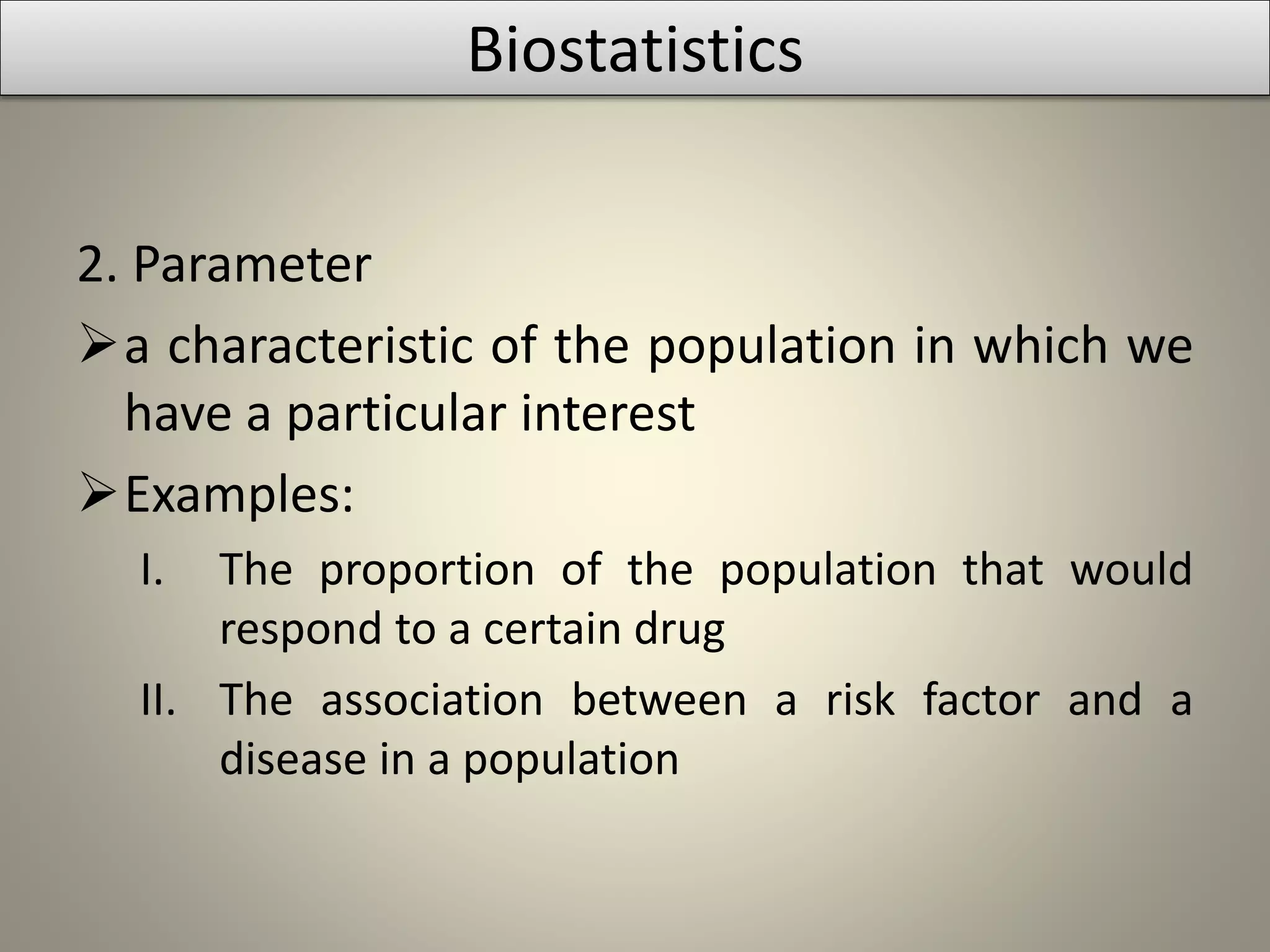 Biostatistics

2. Parameter

➢ a characteristic of the population in which we have a particular interest

➢ Examples:

I. The proportion of the population that would respond to a certain drug

II. The association between a risk factor and a disease in a population